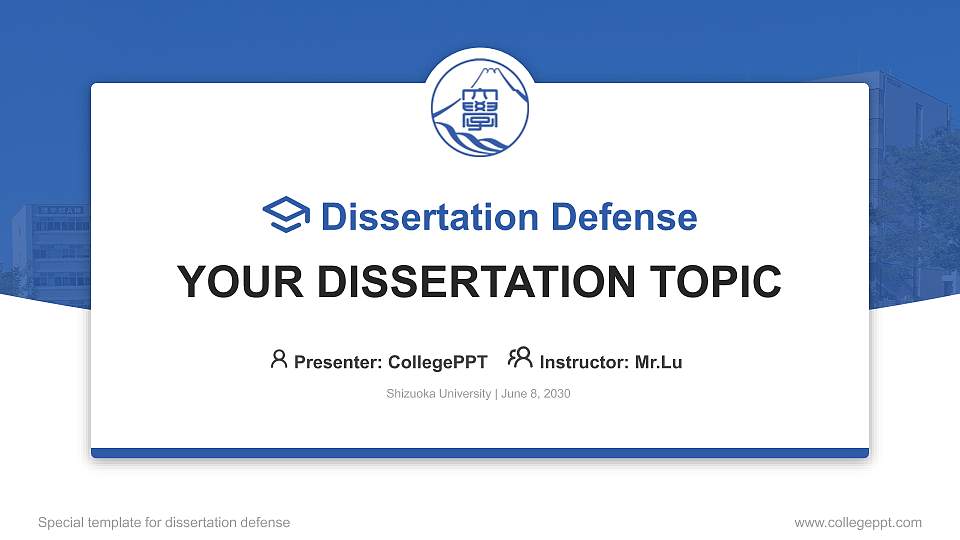 Dissertation Defense

YOUR DISSERTATION TOPIC

Presenter: CollegePPT Instructor: Mr.Lu

Shizuoka University | June 8, 2030

Special template for dissertation defense

www.collegeppt.com